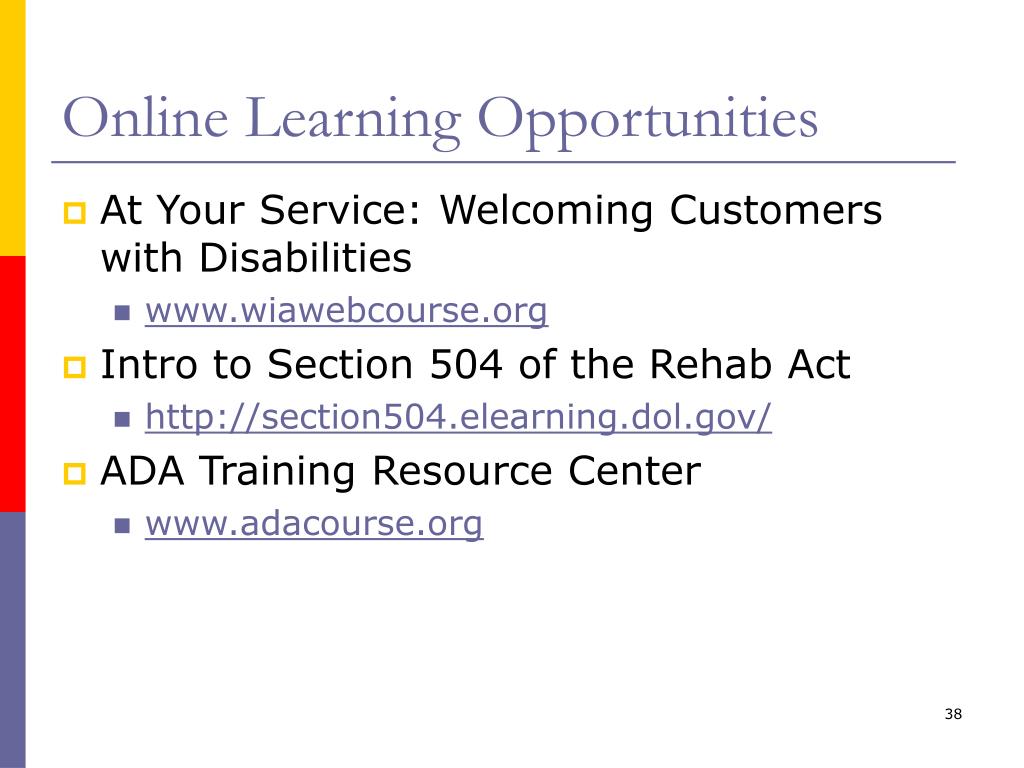 Online Learning Opportunities

At Your Service: Welcoming Customers with Disabilities

www.wiawebcourse.org

Intro to Section 504 of the Rehab Act

http://section504.elearning.dol.gov/

ADA Training Resource Center

www.adacourse.org

38